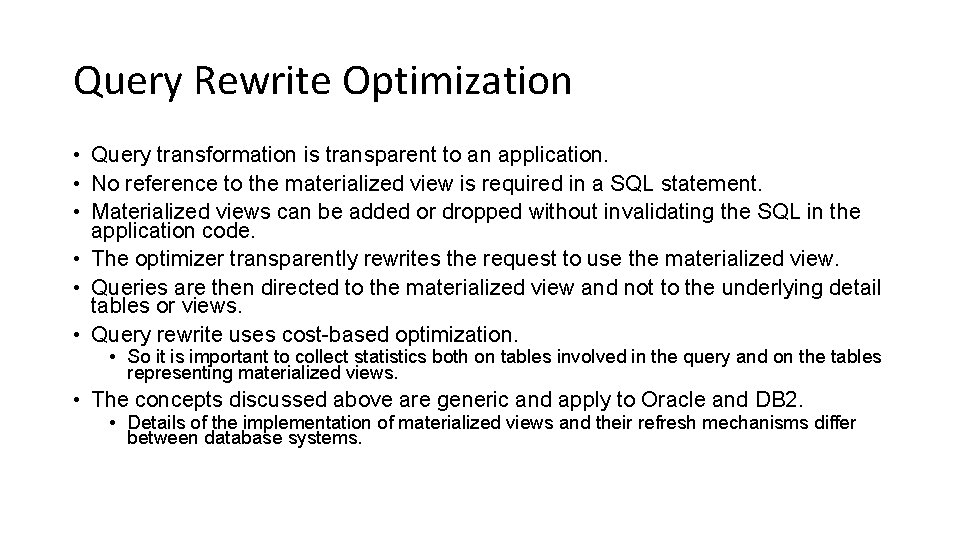 Query Rewrite Optimization

• Query transformation is transparent to an application.
• No reference to the materialized view is required in a SQL statement.
• Materialized views can be added or dropped without invalidating the SQL in the application code.
• The optimizer transparently rewrites the request to use the materialized view.
• Queries are then directed to the materialized view and not to the underlying detail tables or views.
• Query rewrite uses cost-based optimization.
  • So it is important to collect statistics both on tables involved in the query and on the tables representing materialized views.
• The concepts discussed above are generic and apply to Oracle and DB2.
  • Details of the implementation of materialized views and their refresh mechanisms differ between database systems.